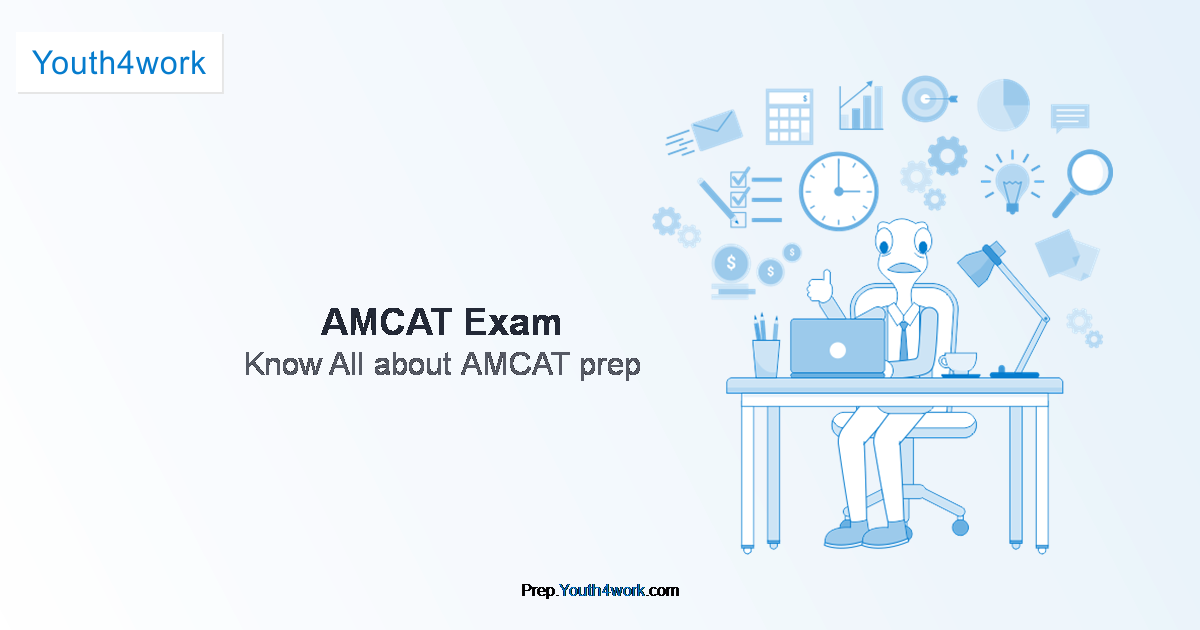 Youth4work

AMCAT Exam

Know All about AMCAT prep

Prep.Youth4work.com